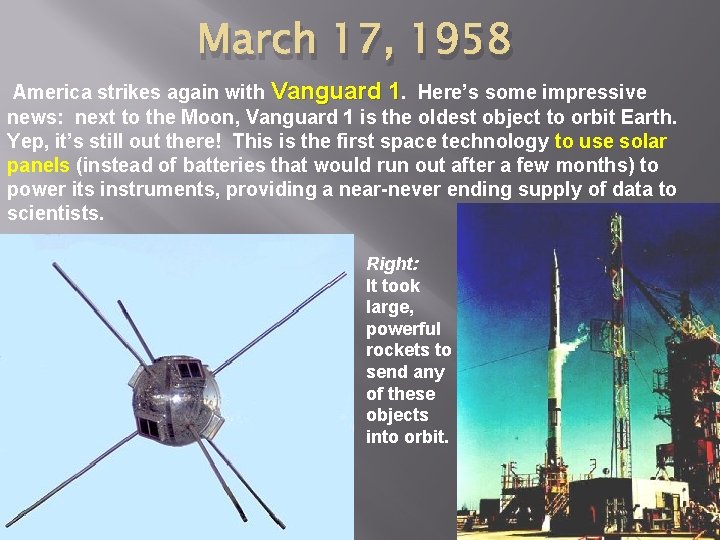 March 17, 1958

America strikes again with Vanguard 1. Here's some impressive news: next to the Moon, Vanguard 1 is the oldest object to orbit Earth. Yep, it's still out there! This is the first space technology to use solar panels (instead of batteries that would run out after a few months) to power its instruments, providing a near-never ending supply of data to scientists.

Right: It took large, powerful rockets to send any of these objects into orbit.